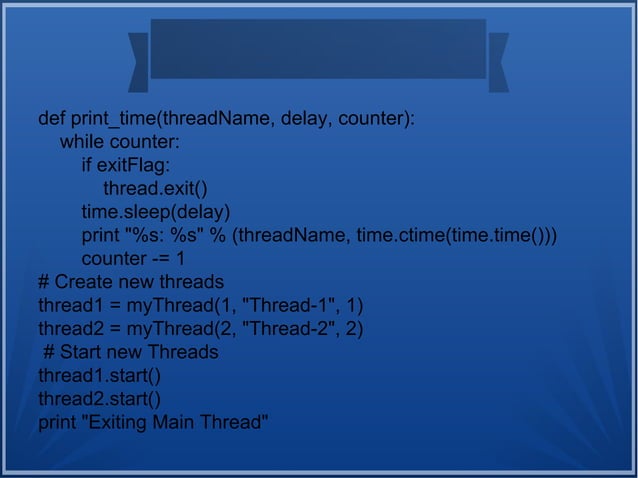 def print_time(threadName, delay, counter):
    while counter:
        if exitFlag:
            thread.exit()
        time.sleep(delay)
        print "%s: %s" % (threadName, time.ctime(time.time()))
        counter -= 1
# Create new threads
thread1 = myThread(1, "Thread-1", 1)
thread2 = myThread(2, "Thread-2", 2)
 # Start new Threads
thread1.start()
thread2.start()
print "Exiting Main Thread"